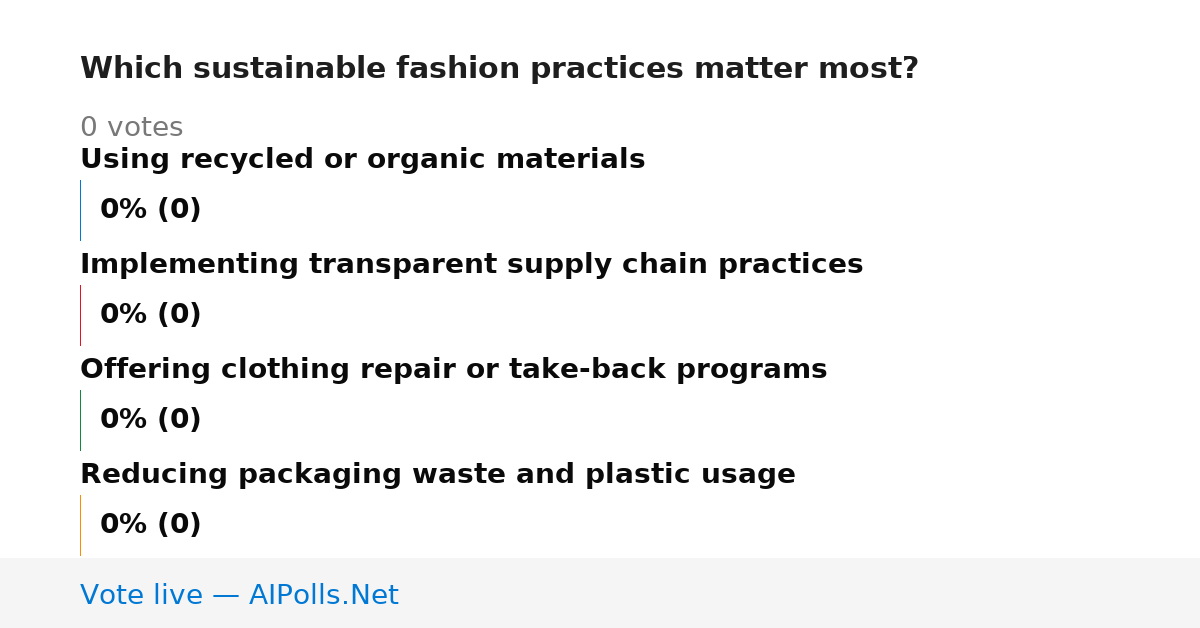 Which sustainable fashion practices matter most?

0 votes

Using recycled or organic materials

0% (0)

Implementing transparent supply chain practices

0% (0)

Offering clothing repair or take-back programs

0% (0)

Reducing packaging waste and plastic usage

0% (0)

Vote live — AIPolls.Net